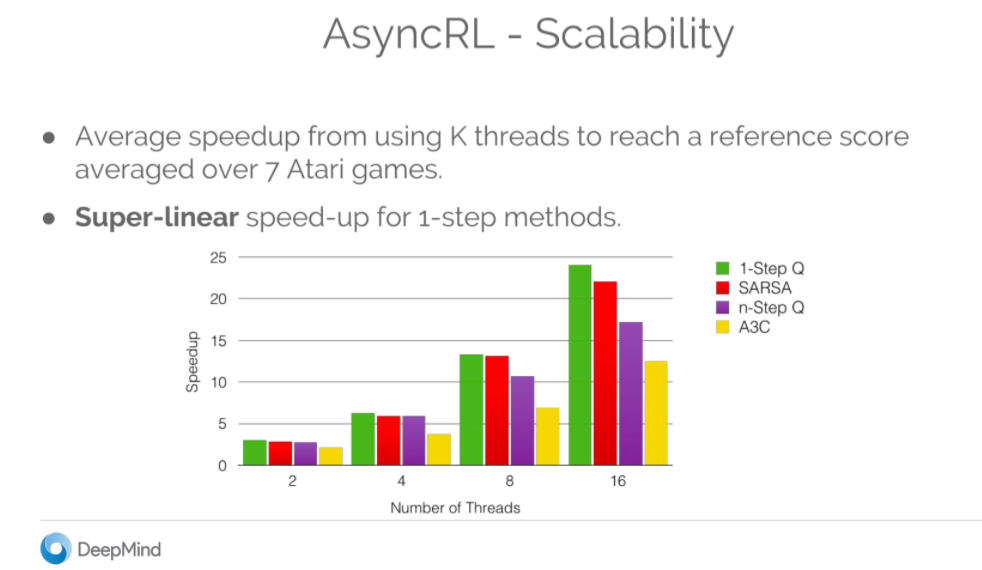 AsyncRL - Scalability

● Average speedup from using K threads to reach a reference score averaged over 7 Atari games.

● **Super-linear** speed-up for 1-step methods.

25
20
15
10
5
0
Speedup
2
4
8
16
Number of Threads

1-Step Q
SARSA
n-Step Q
A3C

DeepMind